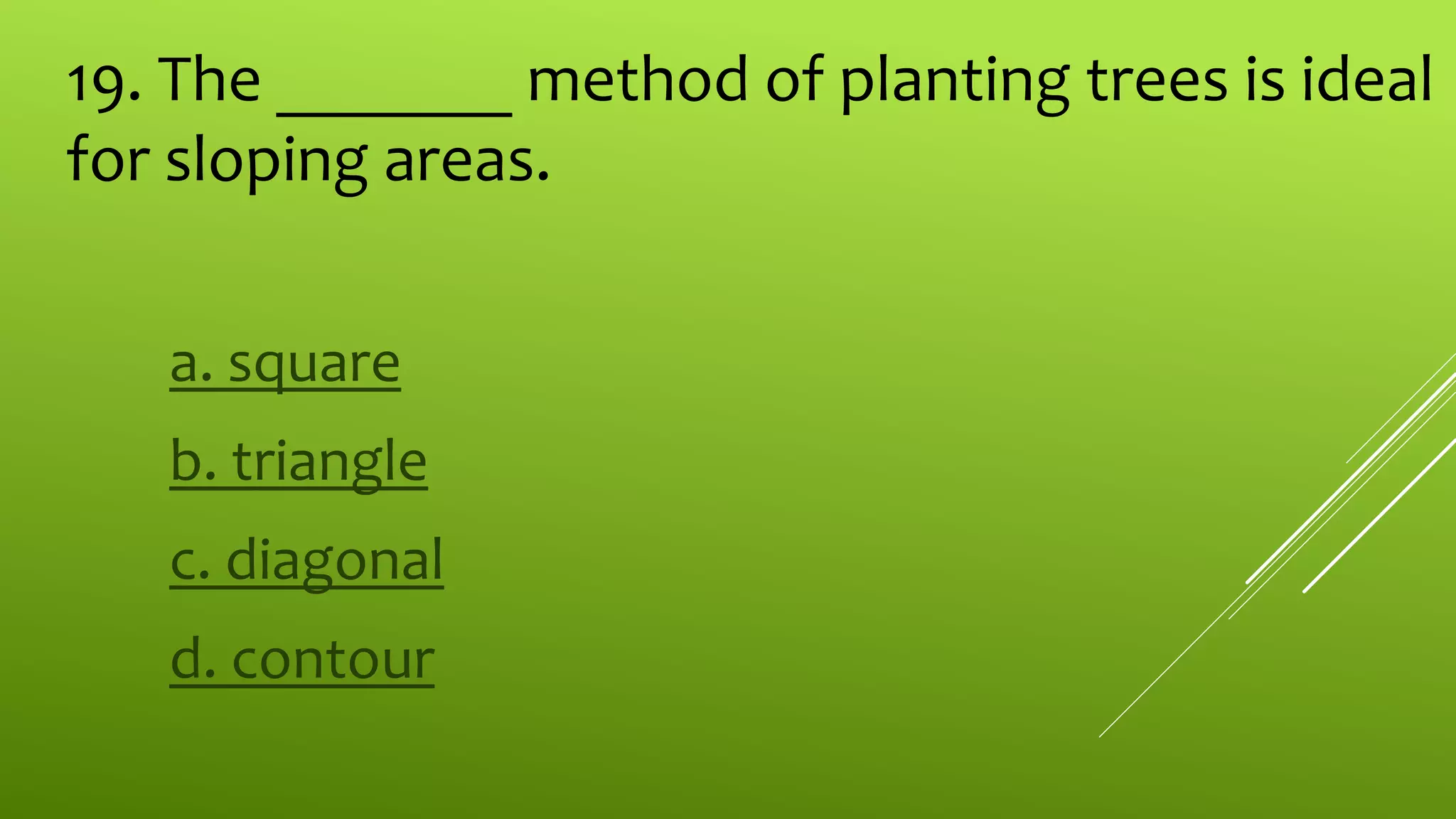 19. The ________ method of planting trees is ideal for sloping areas.

a. square

b. triangle

c. diagonal

d. contour